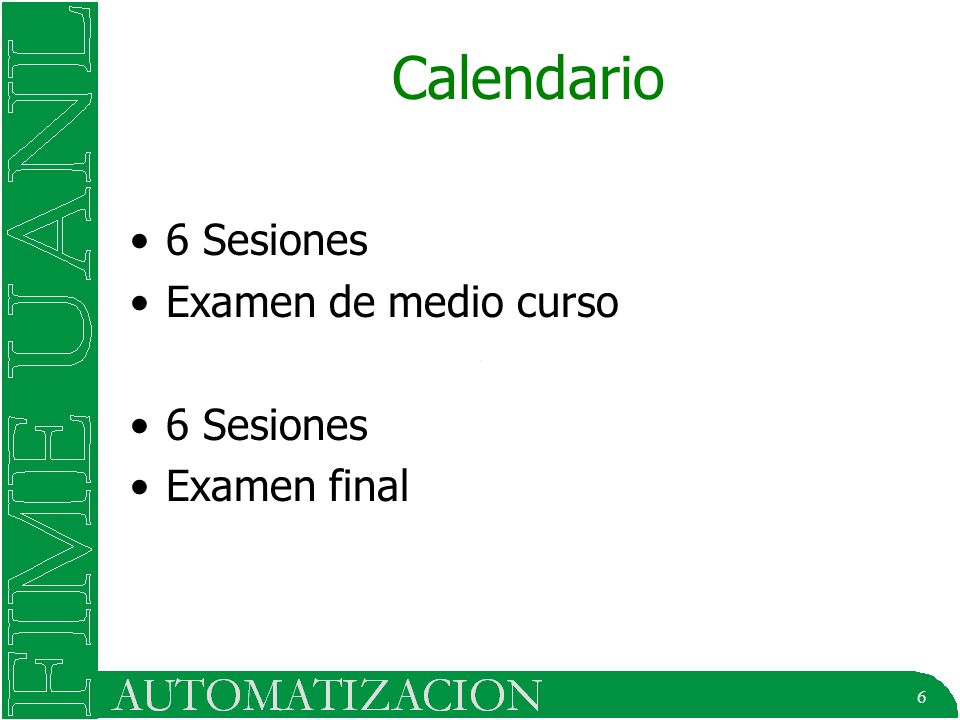 FIME UANL

Calendario

• 6 Sesiones
• Examen de medio curso

• 6 Sesiones
• Examen final

AUTOMATIZACION

6